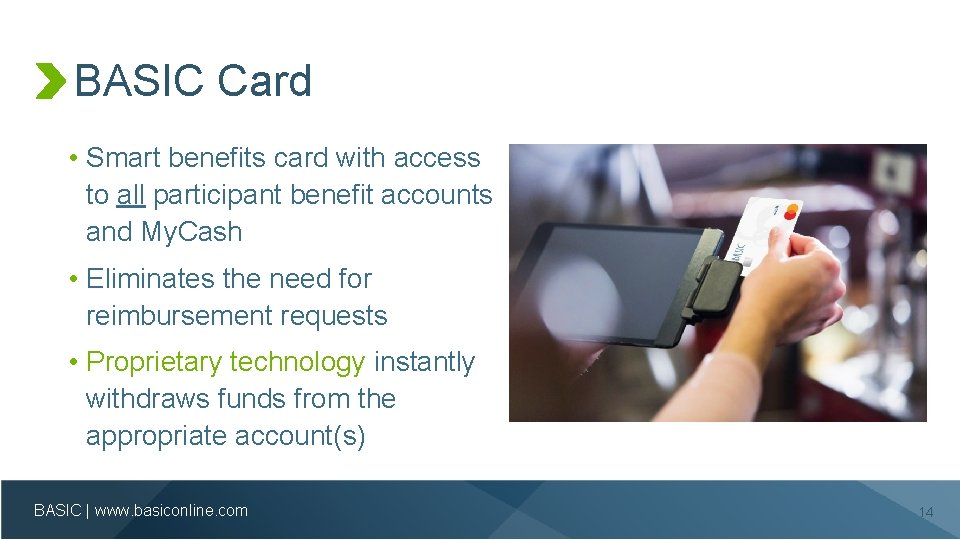 BASIC Card

• Smart benefits card with access to all participant benefit accounts and MyCash

• Eliminates the need for reimbursement requests

• Proprietary technology instantly withdraws funds from the appropriate account(s)

BASIC

BASIC | www.basiconline.com

14